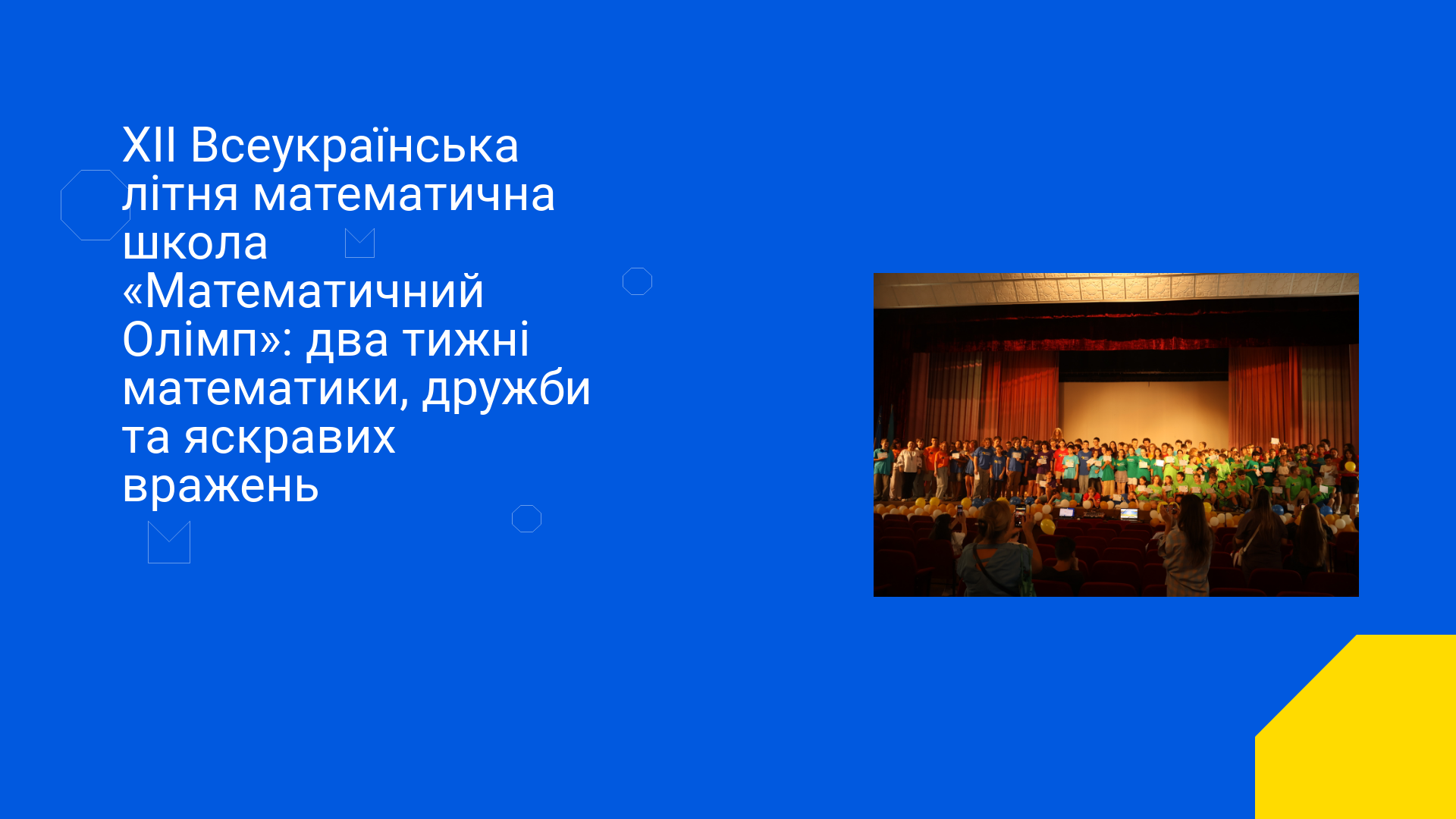 XII Всеукраїнська літня математична школа «Математичний Олімп»: два тижні математики, дружби та яскравих вражень